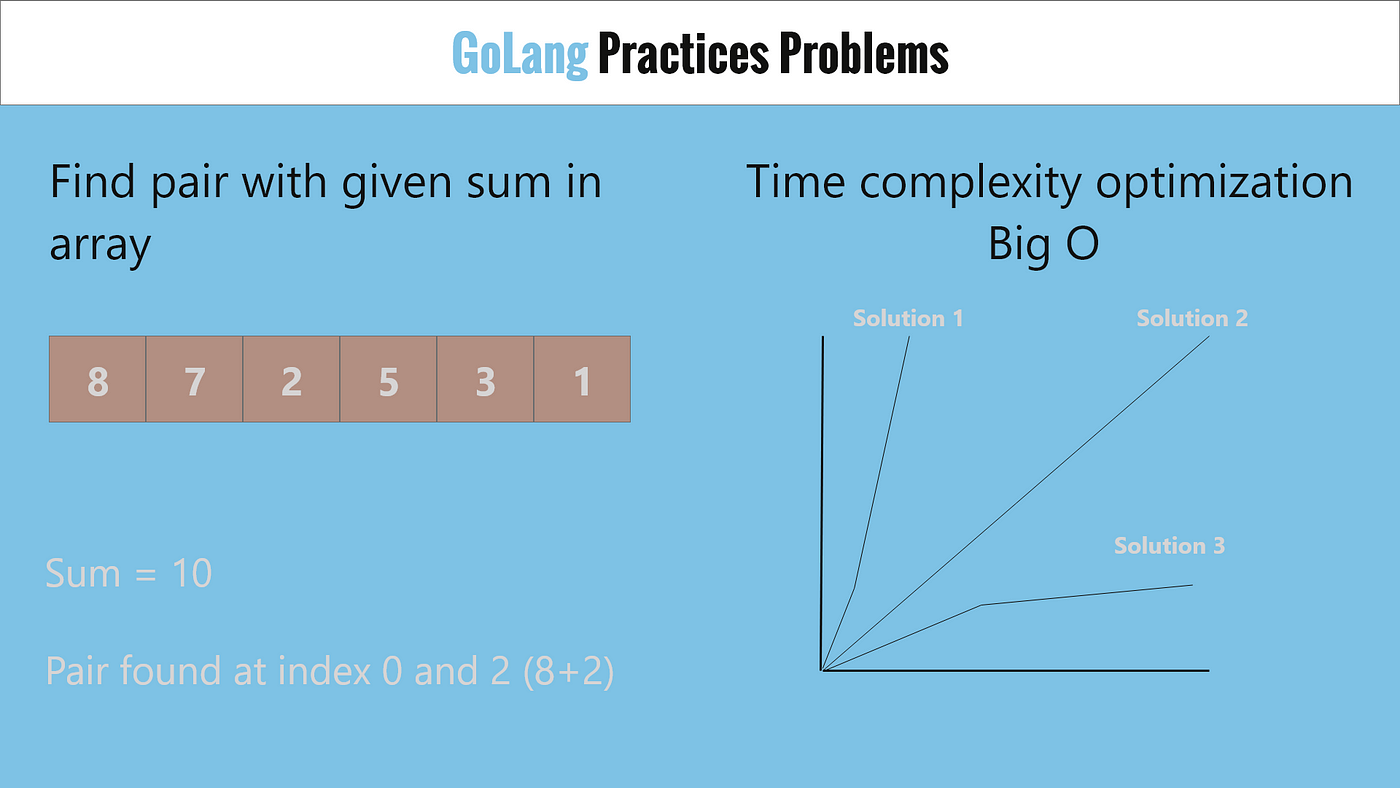 GoLang Practices Problems

Find pair with given sum in array

| 8 | 7 | 2 | 5 | 3 | 1 |
|---|---|---|---|---|---|

Sum = 10

Pair found at index 0 and 2 (8+2)

Time complexity optimization Big O

Solution 1

Solution 2

Solution 3